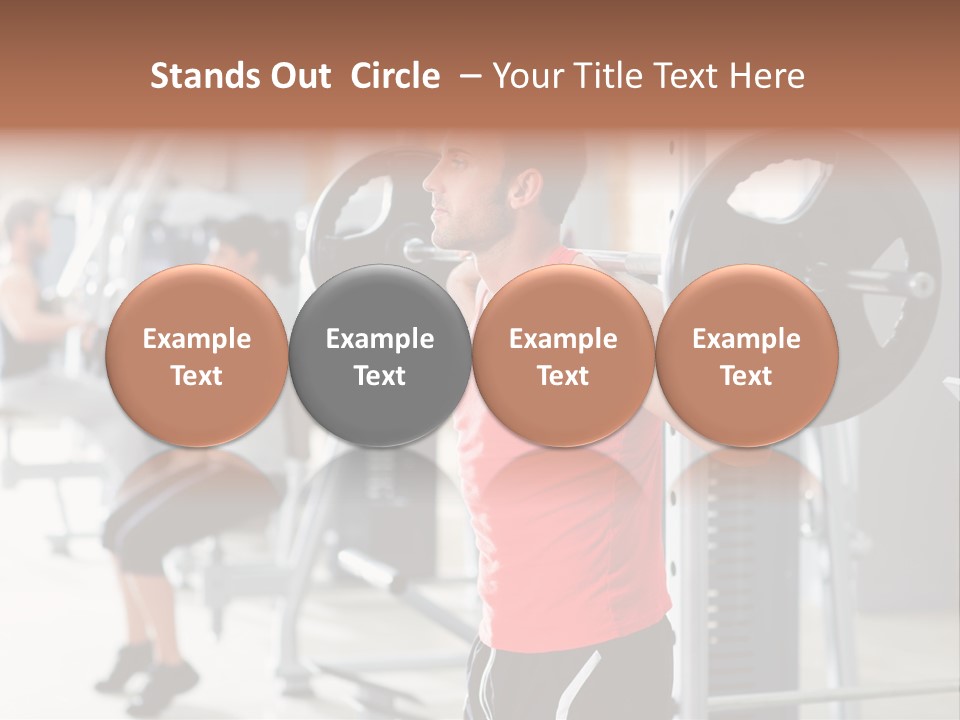 Stands Out Circle – Your Title Text Here

Example Text

Example Text

Example Text

Example Text